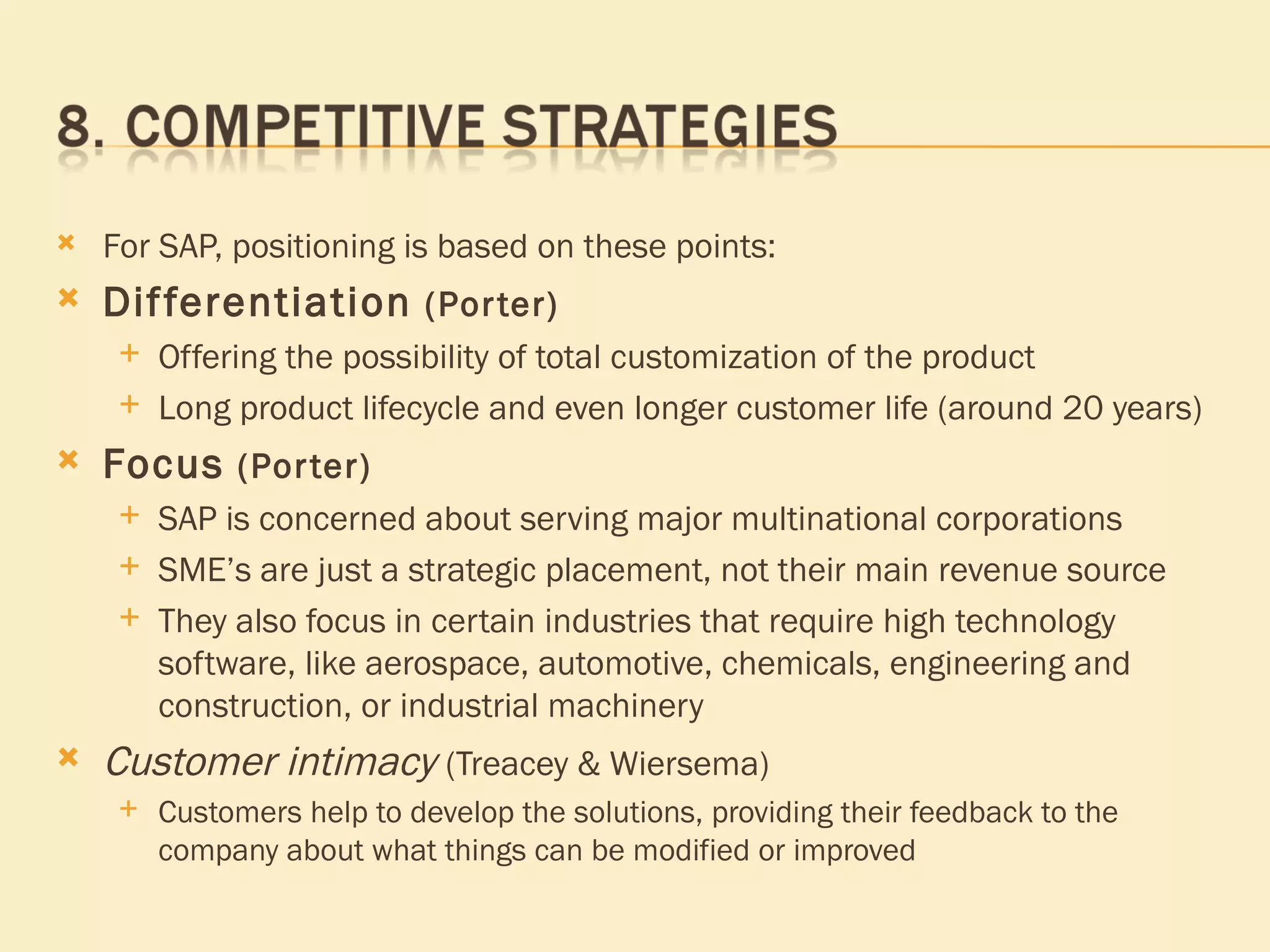 8. COMPETITIVE STRATEGIES

For SAP, positioning is based on these points:

Differentiation (Porter)

Offering the possibility of total customization of the product

Long product lifecycle and even longer customer life (around 20 years)

Focus (Porter)

SAP is concerned about serving major multinational corporations

SME's are just a strategic placement, not their main revenue source

They also focus in certain industries that require high technology software, like aerospace, automotive, chemicals, engineering and construction, or industrial machinery

Customer intimacy (Treacey & Wiersema)

Customers help to develop the solutions, providing their feedback to the company about what things can be modified or improved